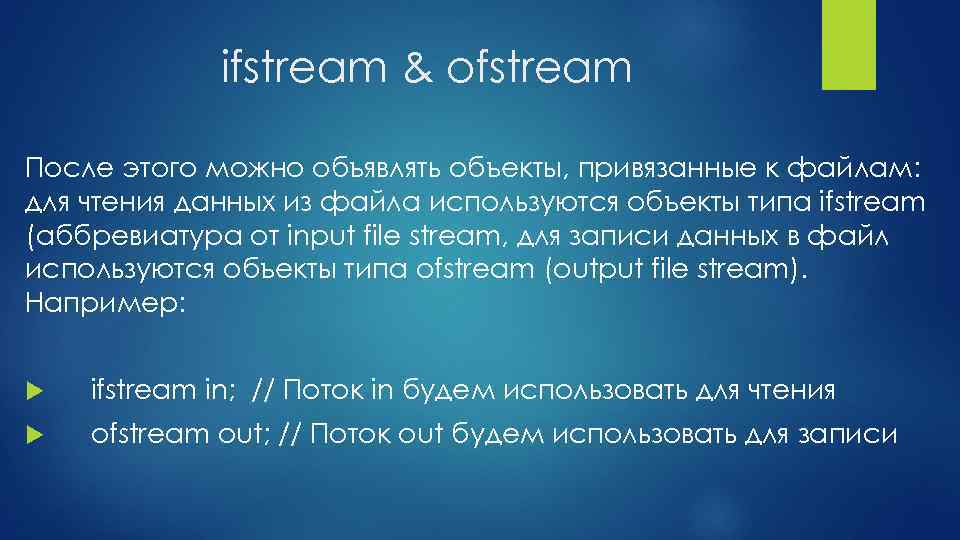 ifstream & ofstream

После этого можно объявлять объекты, привязанные к файлам: для чтения данных из файла используются объекты типа ifstream (аббревиатура от input file stream, для записи данных в файл используются объекты типа ofstream (output file stream). Например:

ifstream in; // Поток in будем использовать для чтения

ofstream out; // Поток out будем использовать для записи